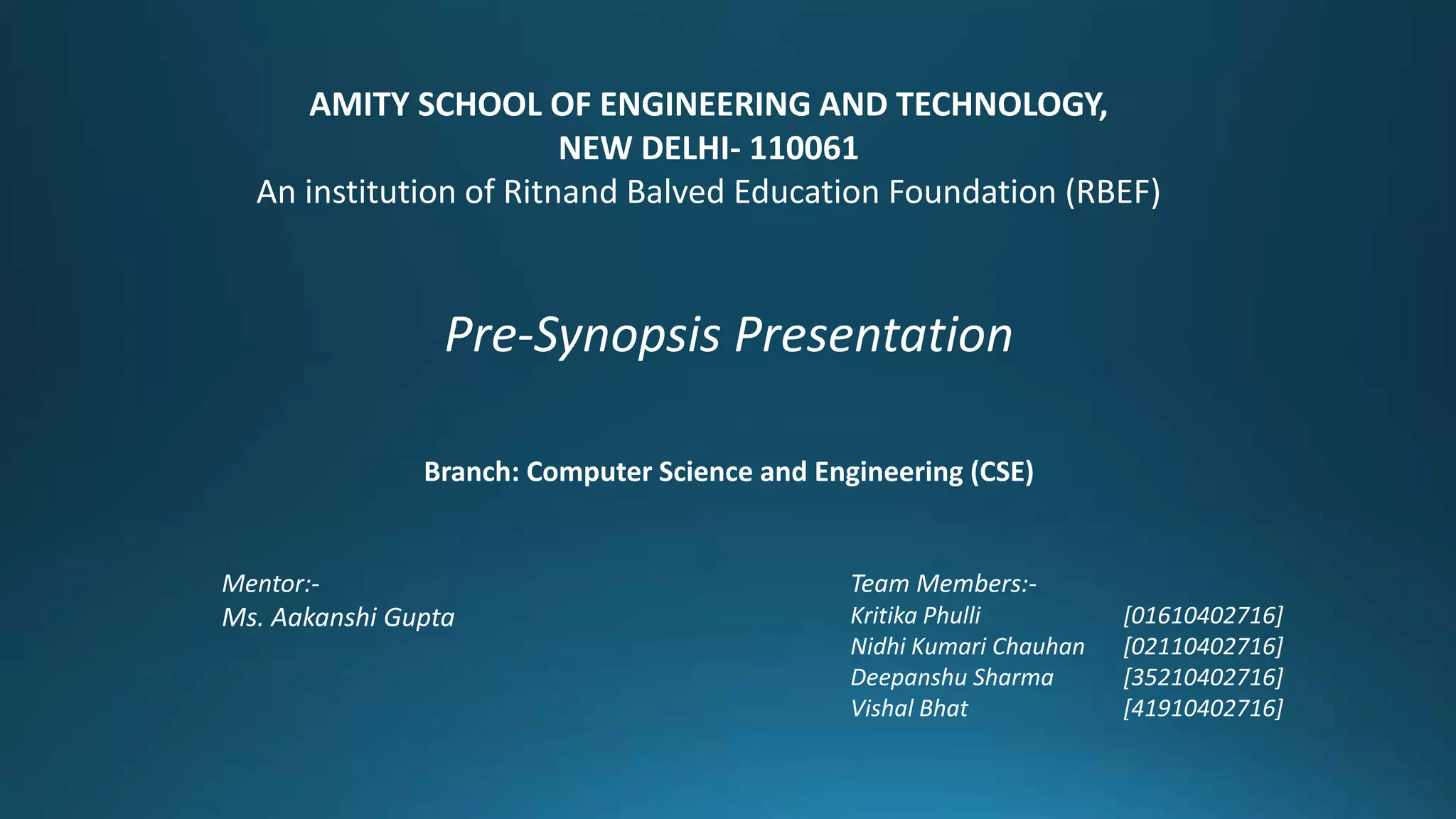 AMITY SCHOOL OF ENGINEERING AND TECHNOLOGY,
NEW DELHI- 110061
An institution of Ritnand Balved Education Foundation (RBEF)

Pre-Synopsis Presentation

Branch: Computer Science and Engineering (CSE)

Mentor:-
Ms. Aakanshi Gupta

Team Members:-
Kritika Phulli [01610402716]
Nidhi Kumari Chauhan [02110402716]
Deepanshu Sharma [35210402716]
Vishal Bhat [41910402716]